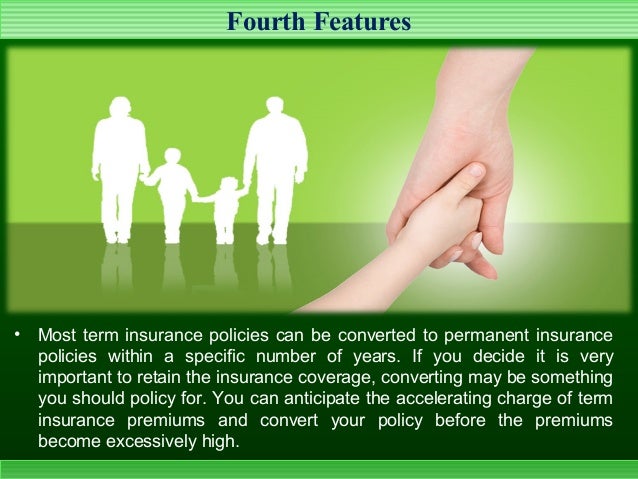 Fourth Features

• Most term insurance policies can be converted to permanent insurance policies within a specific number of years. If you decide it is very important to retain the insurance coverage, converting may be something you should policy for. You can anticipate the accelerating charge of term insurance premiums and convert your policy before the premiums become excessively high.